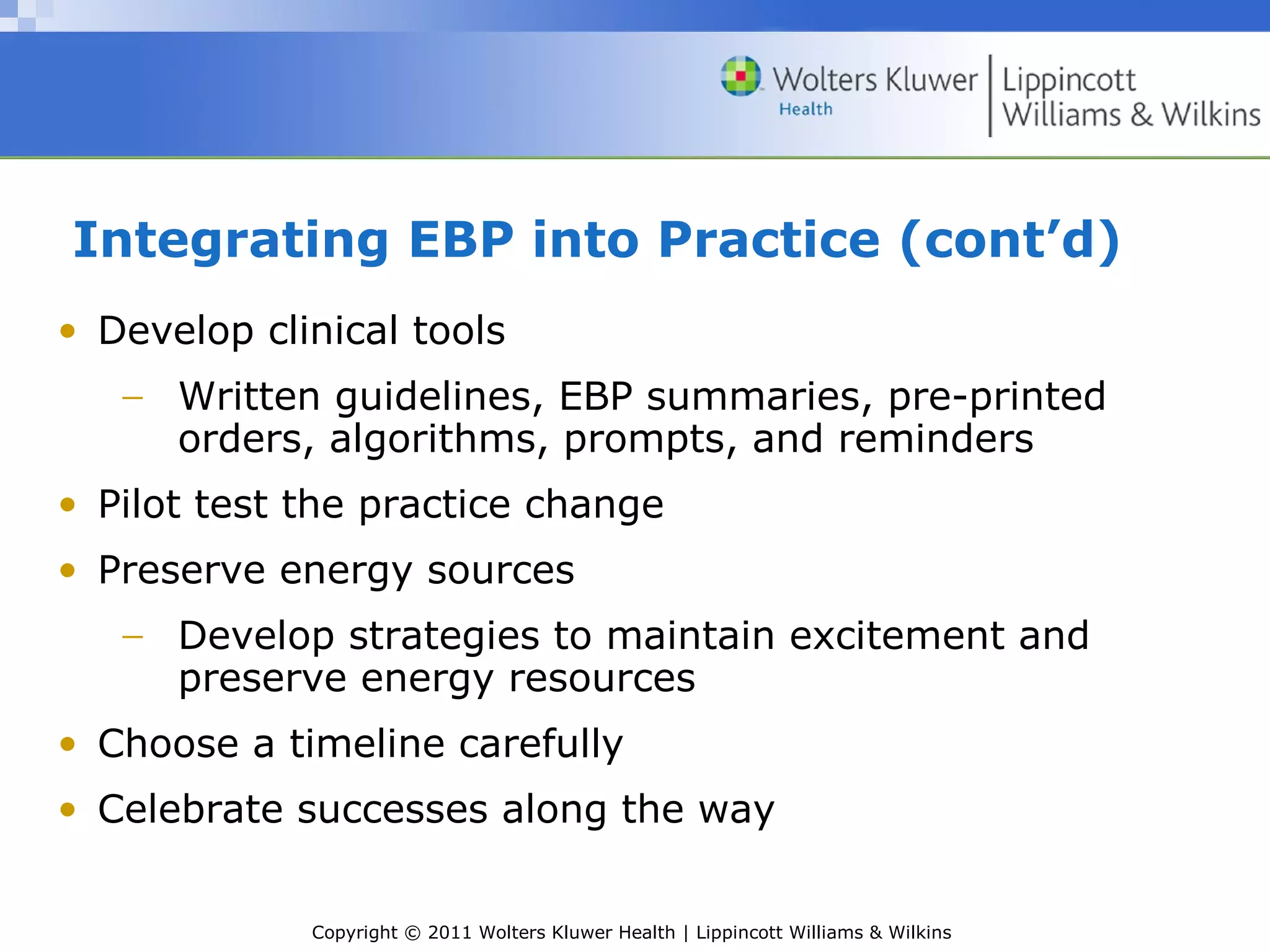 Wolters Kluwer Health | Lippincott Williams & Wilkins

Integrating EBP into Practice (cont'd)

• Develop clinical tools
– Written guidelines, EBP summaries, pre-printed orders, algorithms, prompts, and reminders
• Pilot test the practice change
• Preserve energy sources
– Develop strategies to maintain excitement and preserve energy resources
• Choose a timeline carefully
• Celebrate successes along the way

Copyright © 2011 Wolters Kluwer Health | Lippincott Williams & Wilkins